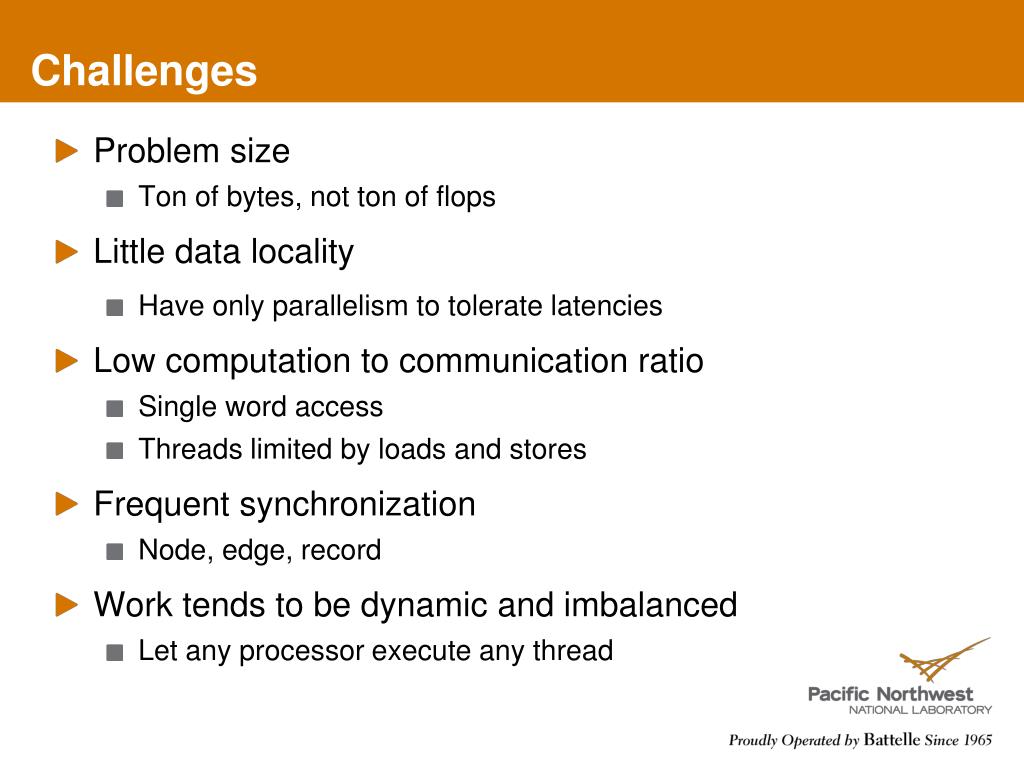 Challenges

Problem size

Ton of bytes, not ton of flops

Little data locality

Have only parallelism to tolerate latencies

Low computation to communication ratio

Single word access

Threads limited by loads and stores

Frequent synchronization

Node, edge, record

Work tends to be dynamic and imbalanced

Let any processor execute any thread

Pacific Northwest
NATIONAL LABORATORY

Proudly Operated by Battelle Since 1965